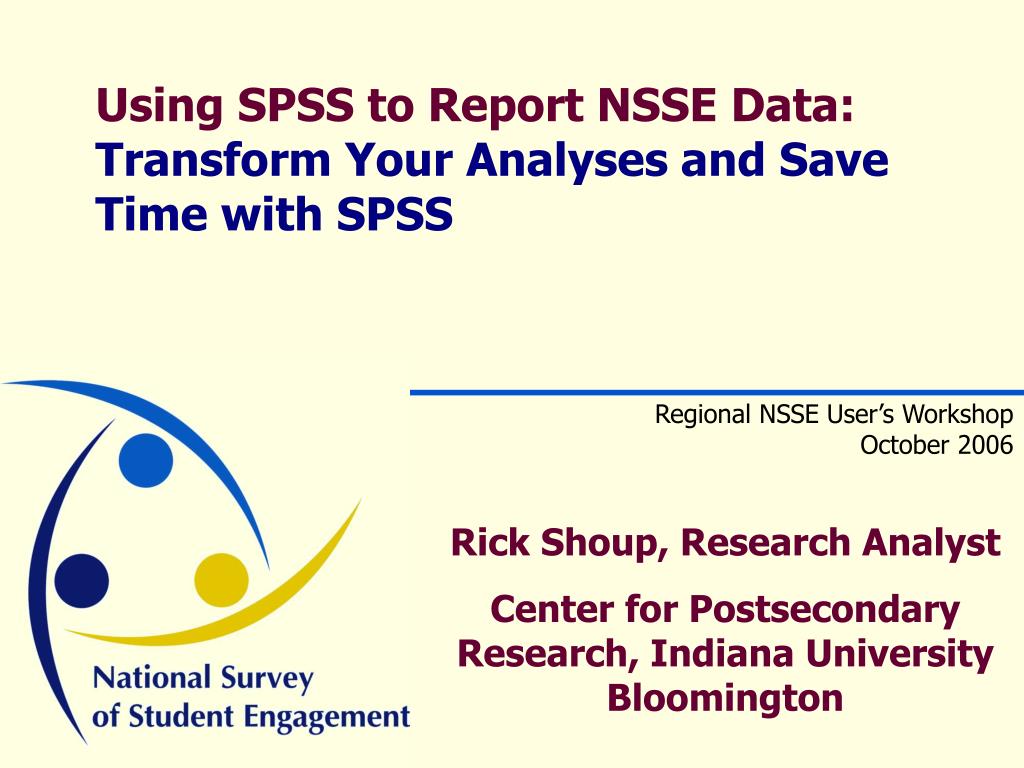 Using SPSS to Report NSSE Data: Transform Your Analyses and Save Time with SPSS

Regional NSSE User's Workshop
October 2006

Rick Shoup, Research Analyst

Center for Postsecondary Research, Indiana University Bloomington

National Survey of Student Engagement